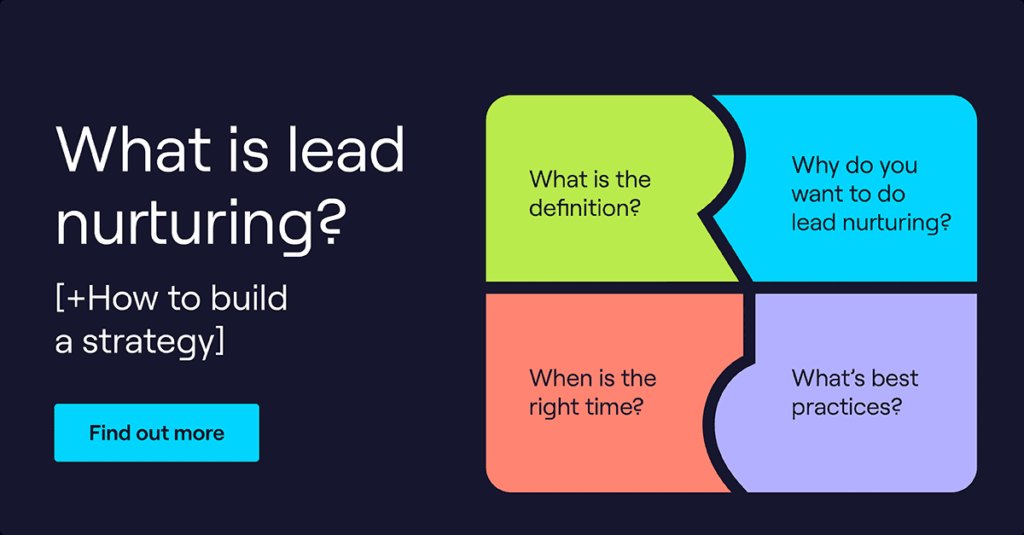 What is lead nurturing?

[+How to build a strategy]

Find out more

What is the definition?

Why do you want to do lead nurturing?

When is the right time?

What's best practices?